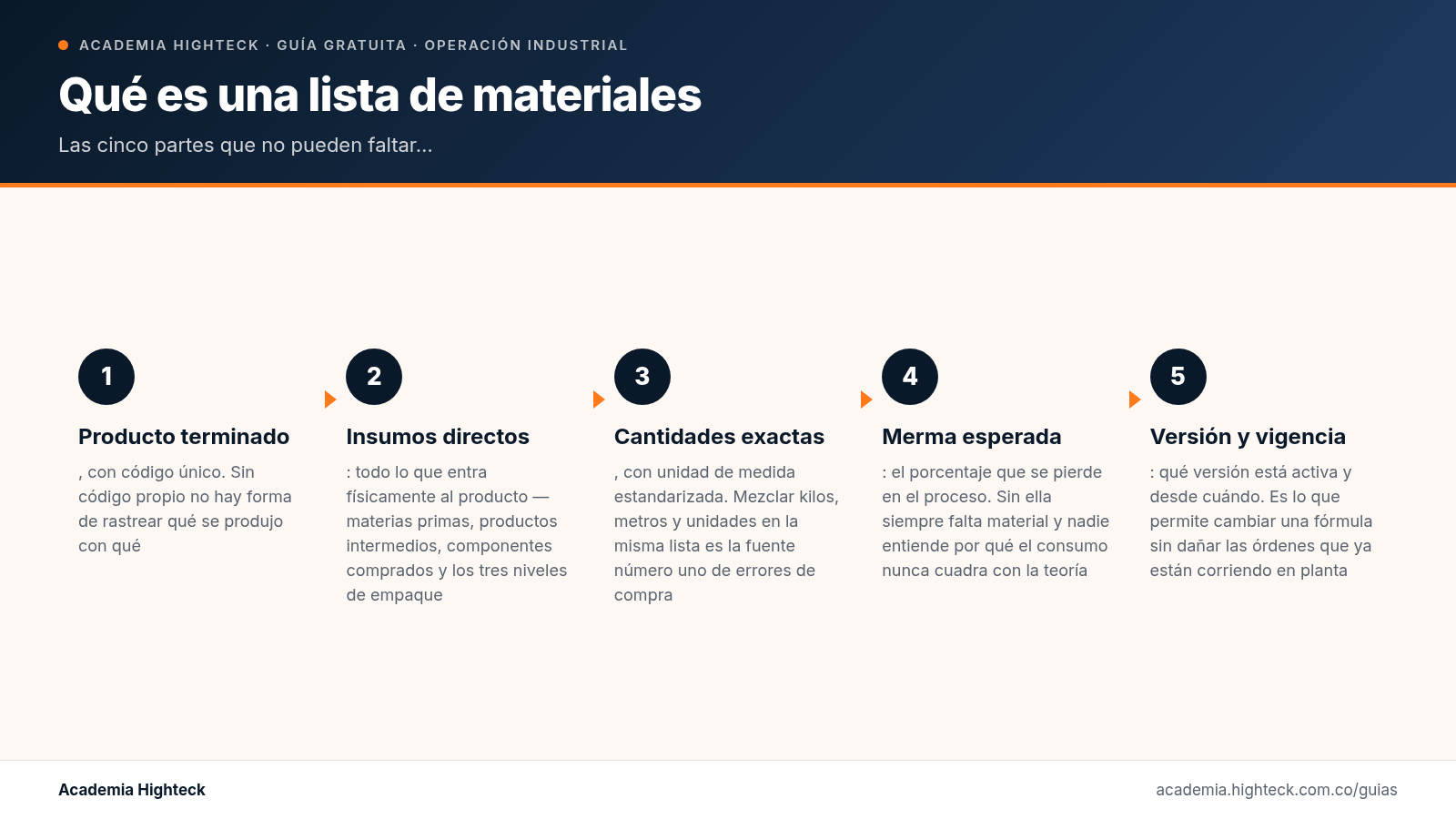 ACADEMIA HIGHTECK · GUÍA GRATUITA · OPERACIÓN INDUSTRIAL

Qué es una lista de materiales

Las cinco partes que no pueden faltar...

1

Producto terminado

, con código único. Sin código propio no hay forma de rastrear qué se produjo con qué

2

Insumos directos

: todo lo que entra físicamente al producto — materias primas, productos intermedios, componentes comprados y los tres niveles de empaque

3

Cantidades exactas

, con unidad de medida estandarizada. Mezclar kilos, metros y unidades en la misma lista es la fuente número uno de errores de compra

4

Merma esperada

: el porcentaje que se pierde en el proceso. Sin ella siempre falta material y nadie entiende por qué el consumo nunca cuadra con la teoría

5

Versión y vigencia

: qué versión está activa y desde cuándo. Es lo que permite cambiar una fórmula sin dañar las órdenes que ya están corriendo en planta

Academia Highteck

academia.highteck.com.co/guias